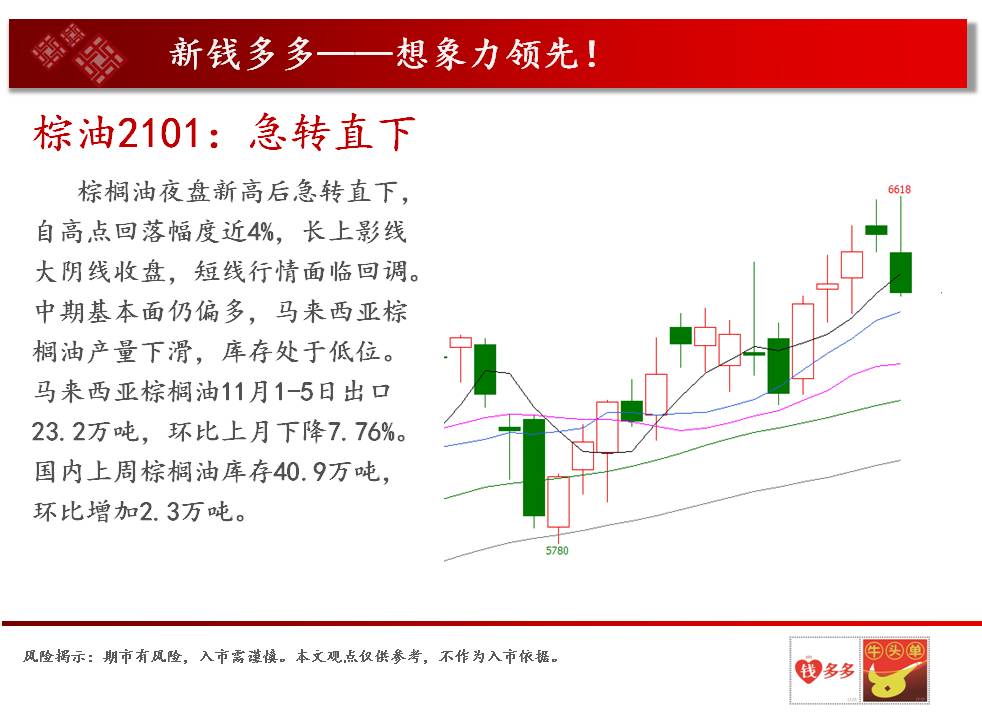 新钱多多——想象力领先！

棕油2101：急转直下

棕榈油夜盘新高后急转直下，自高点回落幅度近4%，长上影线大阴线收盘，短线行情面临回调。中期基本面仍偏多，马来西亚棕榈油产量下滑，库存处于低位。马来西亚棕榈油11月1-5日出口23.2万吨，环比上月下降7.76%。国内上周棕榈油库存40.9万吨，环比增加2.3万吨。

6618

5780

风险揭示：期市有风险，入市需谨慎。本文观点仅供参考，不作为入市依据。

钱多多

牛头单